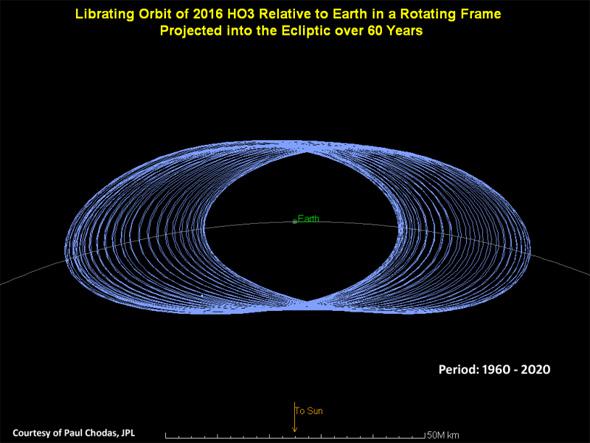 Librating Orbit of 2016 HO3 Relative to Earth in a Rotating Frame
Projected into the Ecliptic over 60 Years

Earth

Period: 1960 - 2020

To Sun

Courtesy of Paul Chodas, JPL

50M km